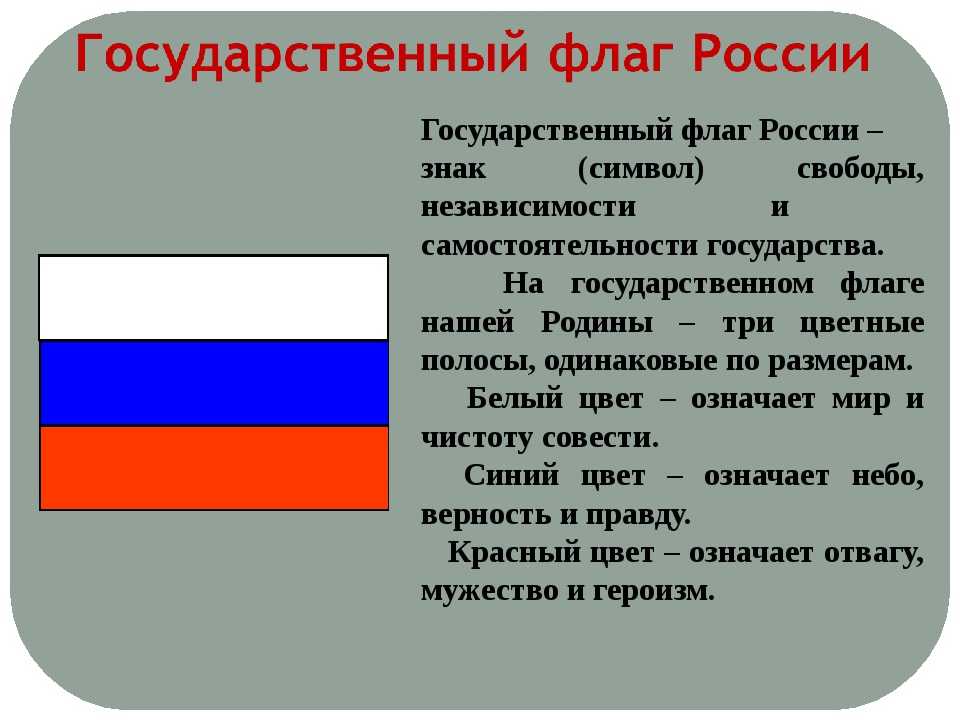 Государственный флаг России

Государственный флаг России – знак (символ) свободы, независимости и самостоятельности государства.

На государственном флаге нашей Родины – три цветные полосы, одинаковые по размерам.

Белый цвет – означает мир и чистоту совести.

Синий цвет – означает небо, верность и правду.

Красный цвет – означает отвагу, мужество и героизм.